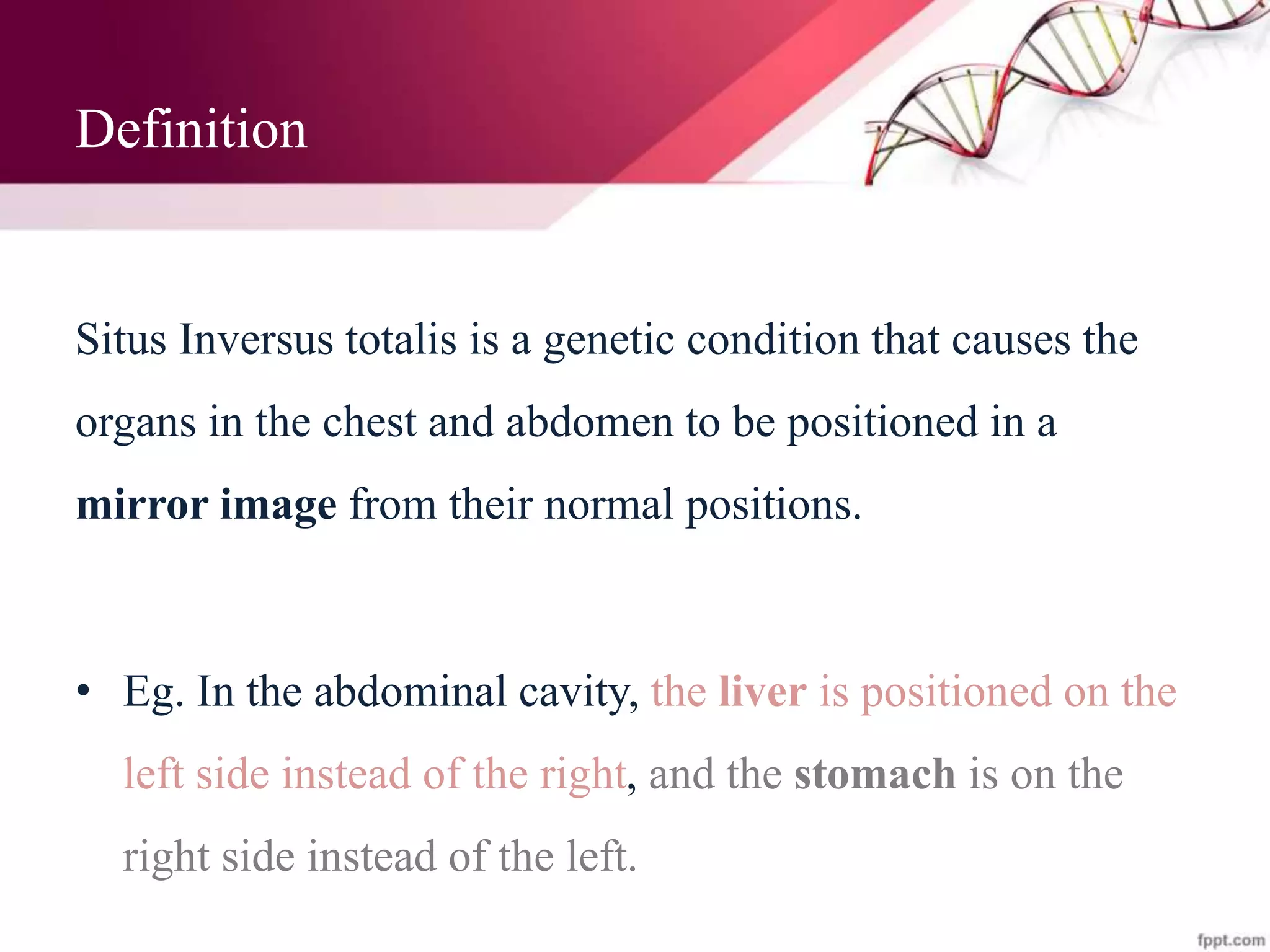 Definition

Situs Inversus totalis is a genetic condition that causes the organs in the chest and abdomen to be positioned in a mirror image from their normal positions.

• Eg. In the abdominal cavity, the liver is positioned on the left side instead of the right, and the stomach is on the right side instead of the left.

fppt.com